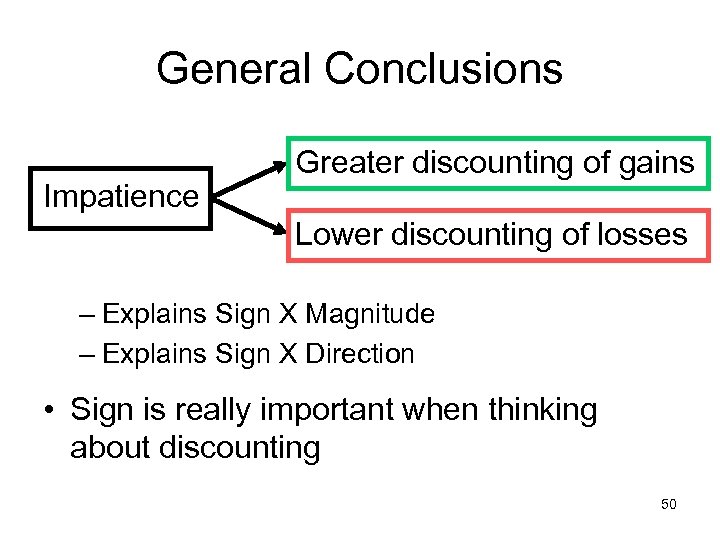 General Conclusions

Impatience

Greater discounting of gains

Lower discounting of losses

– Explains Sign X Magnitude

– Explains Sign X Direction

• Sign is really important when thinking about discounting

50